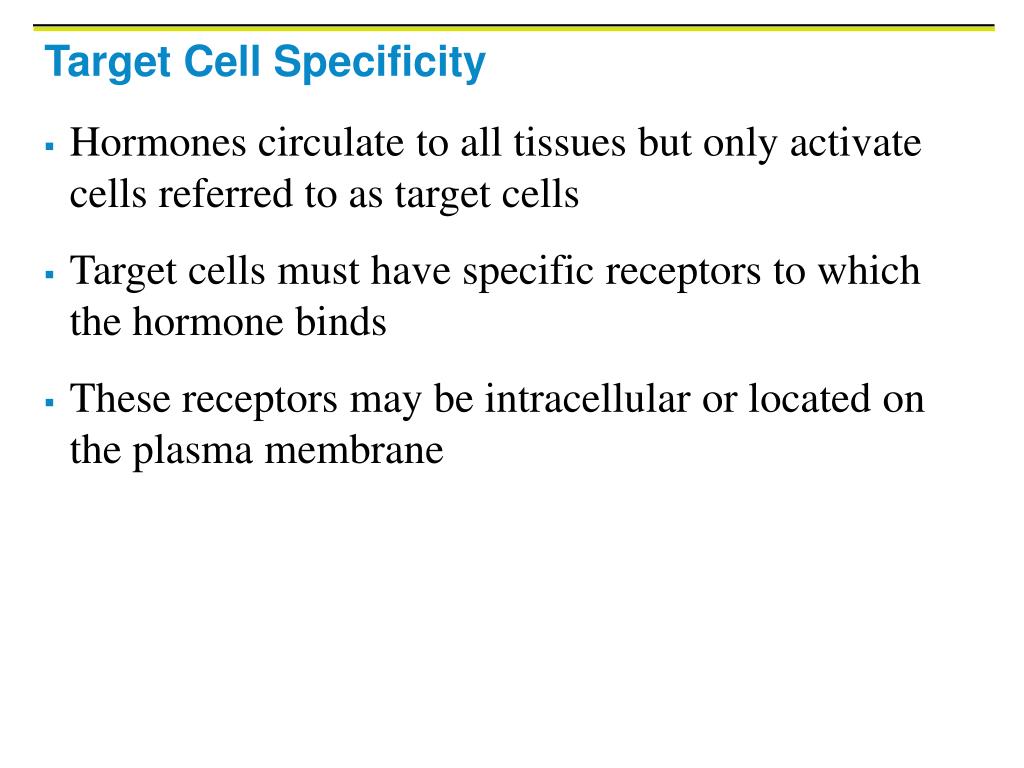 Target Cell Specificity

▪ Hormones circulate to all tissues but only activate cells referred to as target cells

▪ Target cells must have specific receptors to which the hormone binds

▪ These receptors may be intracellular or located on the plasma membrane